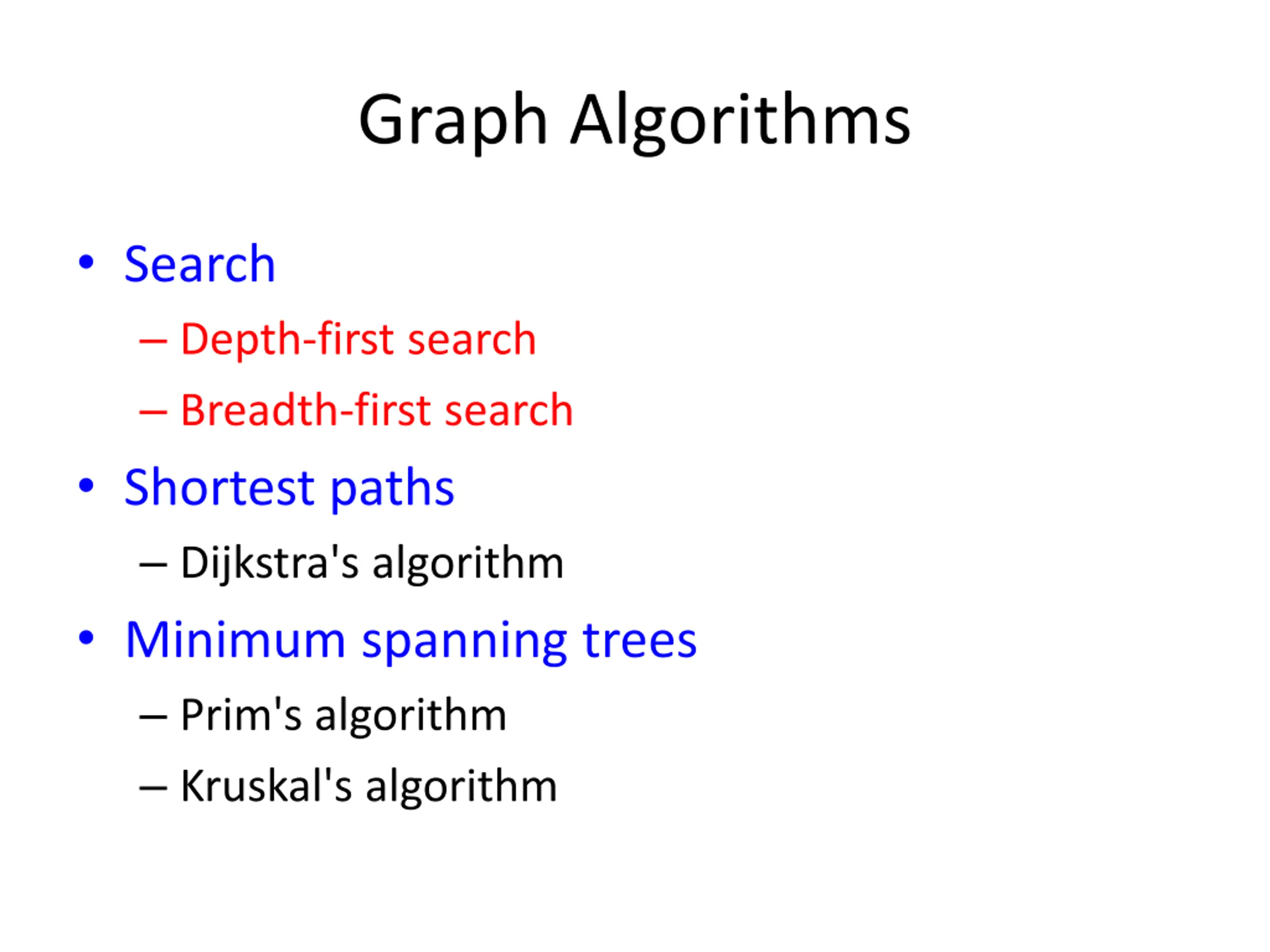 Graph Algorithms

• Search
– Depth-first search
– Breadth-first search
• Shortest paths
– Dijkstra's algorithm
• Minimum spanning trees
– Prim's algorithm
– Kruskal's algorithm